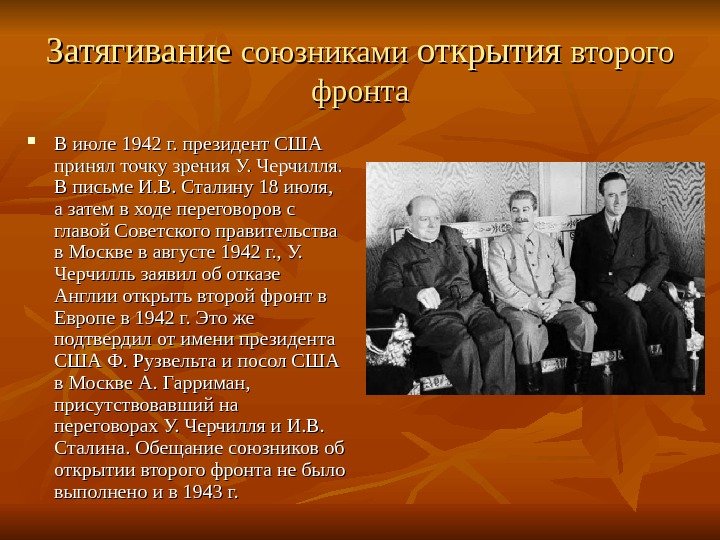 Затягивание союзниками открытия второго фронта

В июле 1942 г. президент США принял точку зрения У. Черчилля. В письме И.В. Сталину 18 июля, а затем в ходе переговоров с главой Советского правительства в Москве в августе 1942 г., У. Черчилль заявил об отказе Англии открыть второй фронт в Европе в 1942 г. Это же подтвердил от имени президента США Ф. Рузвельта и посол США в Москве А. Гарриман, присутствовавший на переговорах У. Черчилля и И.В. Сталина. Обещание союзников об открытии второго фронта не было выполнено и в 1943 г.